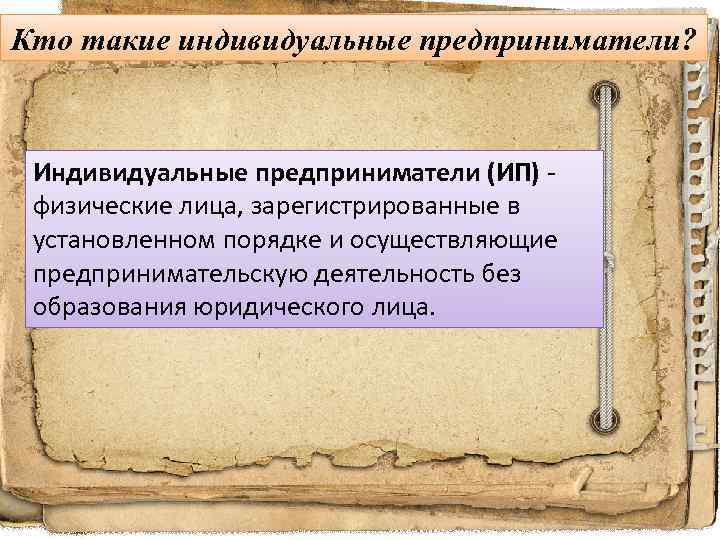 Кто такие индивидуальные предприниматели?

Индивидуальные предприниматели (ИП) - физические лица, зарегистрированные в установленном порядке и осуществляющие предпринимательскую деятельность без образования юридического лица.